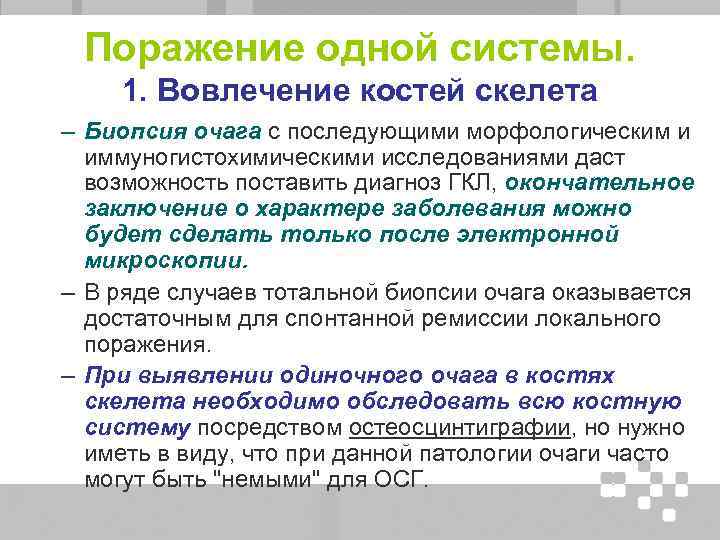 Поражение одной системы.
1. Вовлечение костей скелета

– Биопсия очага с последующими морфологическим и иммуногистохимическими исследованиями даст возможность поставить диагноз ГКЛ, окончательное заключение о характере заболевания можно будет сделать только после электронной микроскопии.

– В ряде случаев тотальной биопсии очага оказывается достаточным для спонтанной ремиссии локального поражения.

– При выявлении одиночного очага в костях скелета необходимо обследовать всю костную систему посредством остеосцинтиграфии, но нужно иметь в виду, что при данной патологии очаги часто могут быть "немыми" для ОСГ.